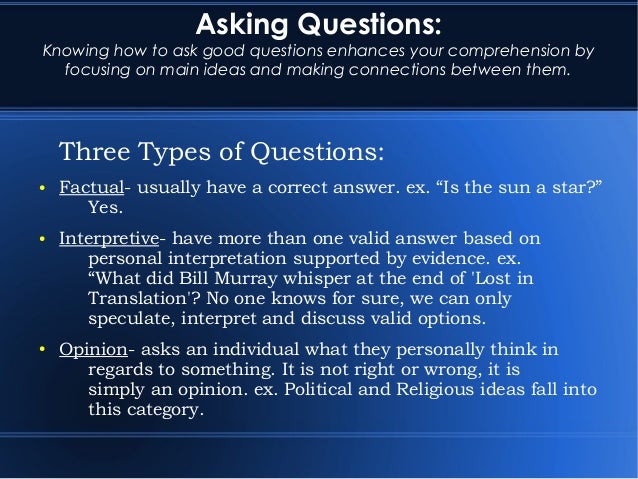 Asking Questions:
Knowing how to ask good questions enhances your comprehension by focusing on main ideas and making connections between them.

Three Types of Questions:

• Factual- usually have a correct answer. ex. “Is the sun a star?” Yes.

• Interpretive- have more than one valid answer based on personal interpretation supported by evidence. ex. “What did Bill Murray whisper at the end of 'Lost in Translation'? No one knows for sure, we can only speculate, interpret and discuss valid options.

• Opinion- asks an individual what they personally think in regards to something. It is not right or wrong, it is simply an opinion. ex. Political and Religious ideas fall into this category.